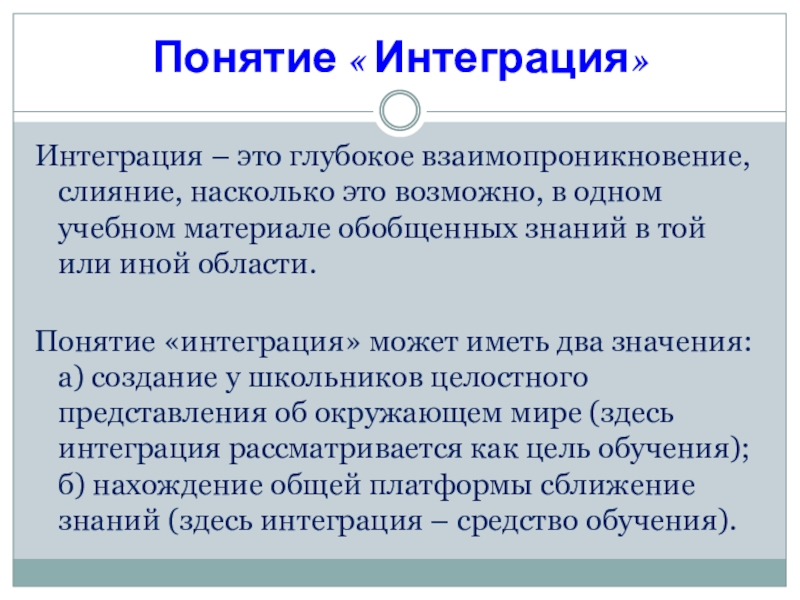 Понятие « Интеграция»

Интеграция – это глубокое взаимопроникновение, слияние, насколько это возможно, в одном учебном материале обобщенных знаний в той или иной области.

Понятие «интеграция» может иметь два значения: а) создание у школьников целостного представления об окружающем мире (здесь интеграция рассматривается как цель обучения); б) нахождение общей платформы сближение знаний (здесь интеграция – средство обучения).